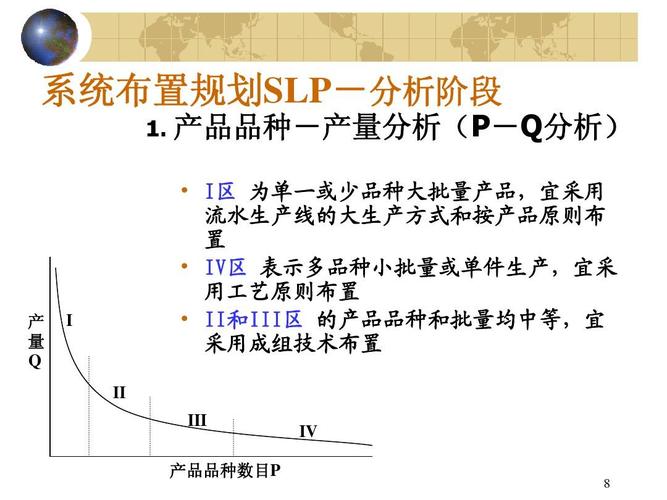 系统布置规划SLP－分析阶段

1. 产品品种－产量分析（P－Q分析）

• I区 为单一或少品种大批量产品，宜采用流水生产线的大生产方式和按产品原则布置

• IV区 表示多品种小批量或单件生产，宜采用工艺原则布置

• II和III区 的产品品种和批量均中等，宜采用成组技术布置

产量Q

I

II

III

IV

产品品种数目P

8